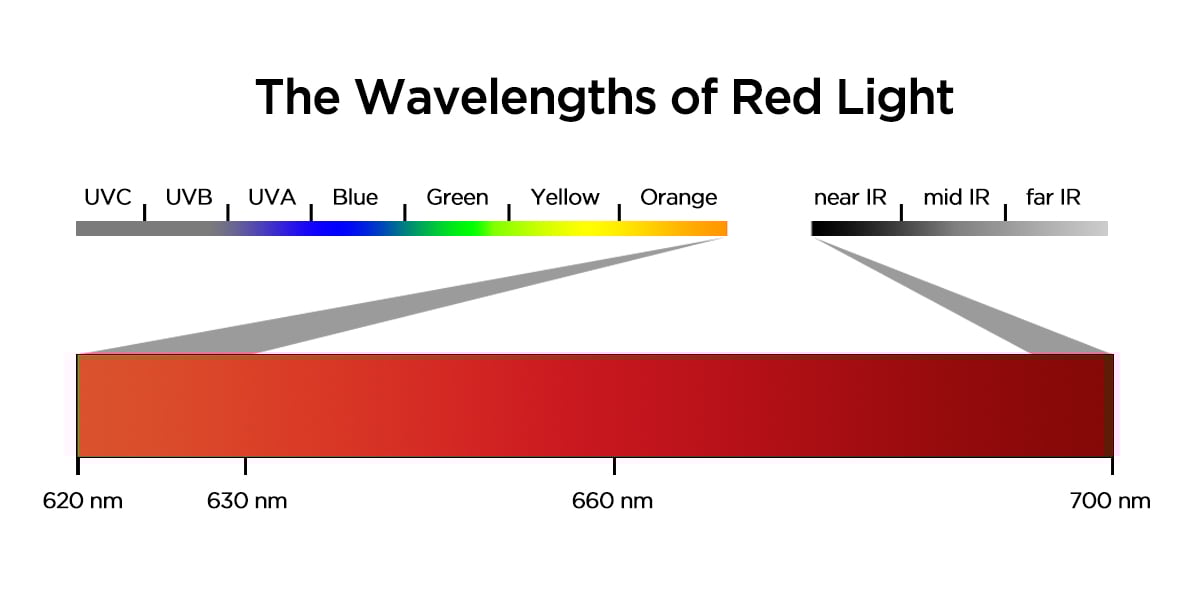 The Wavelengths of Red Light

UVC UVB UVA Blue Green Yellow Orange

near IR mid IR far IR

620 nm 630 nm 660 nm 700 nm